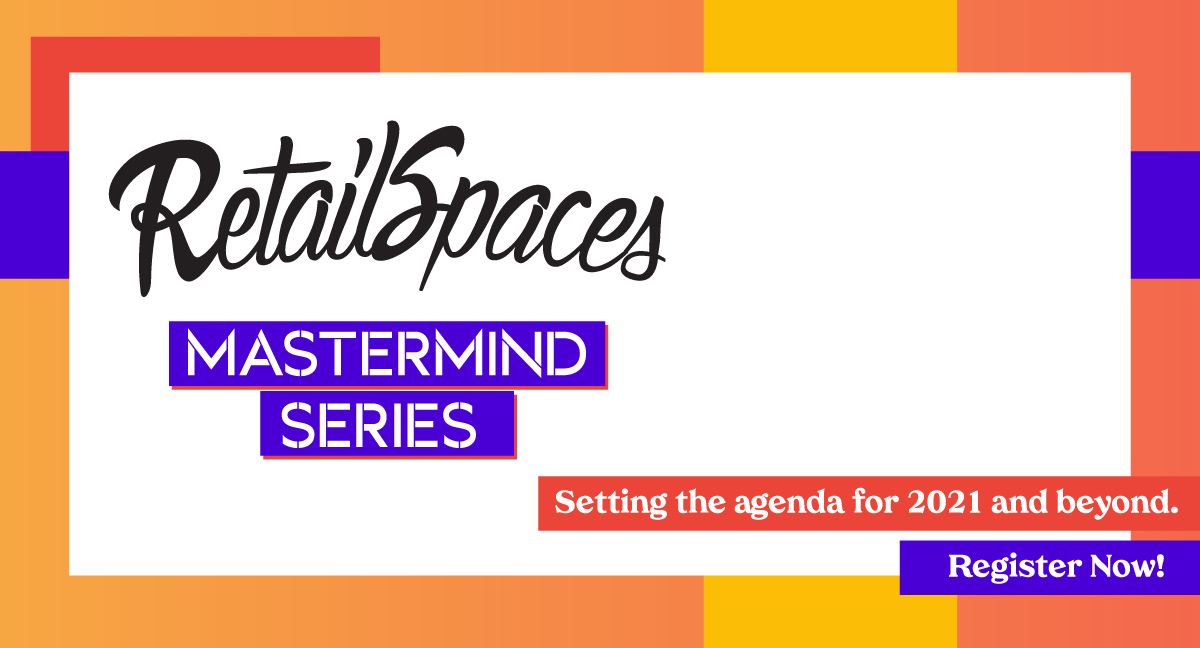 RetailSpaces

MASTERMIND SERIES

Setting the agenda for 2021 and beyond.

Register Now!